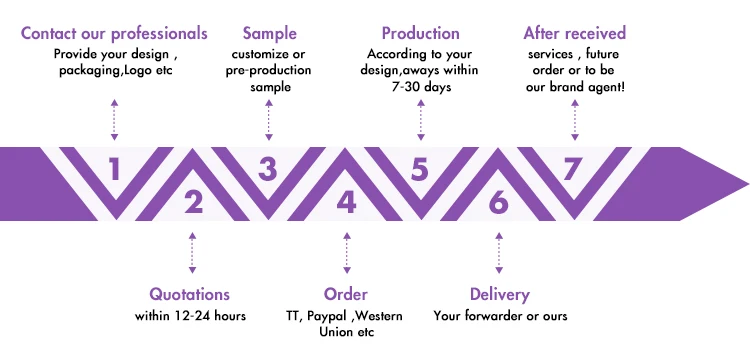 Contact our professionals
Provide your design , packaging,Logo etc

Sample
customize or pre-production sample

Production
According to your design,aways within 7-30 days

After received
services , future order or to be our brand agent!

1

2

3

4

5

6

7

Quotations
within 12-24 hours

Order
TT, Paypal ,Western Union etc

Delivery
Your forwarder or ours